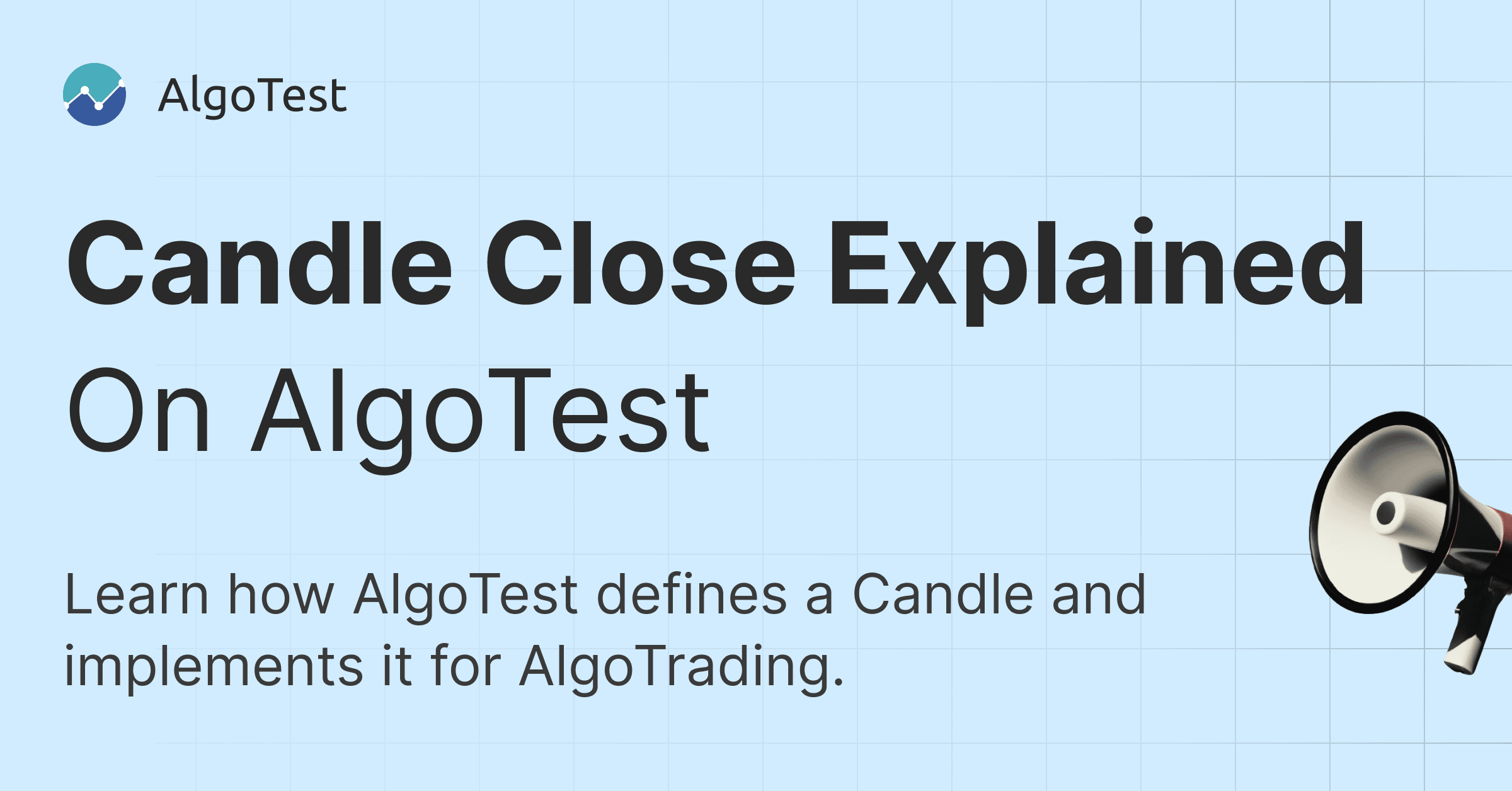 AlgoTest

Candle Close Explained
On AlgoTest

Learn how AlgoTest defines a Candle and implements it for AlgoTrading.